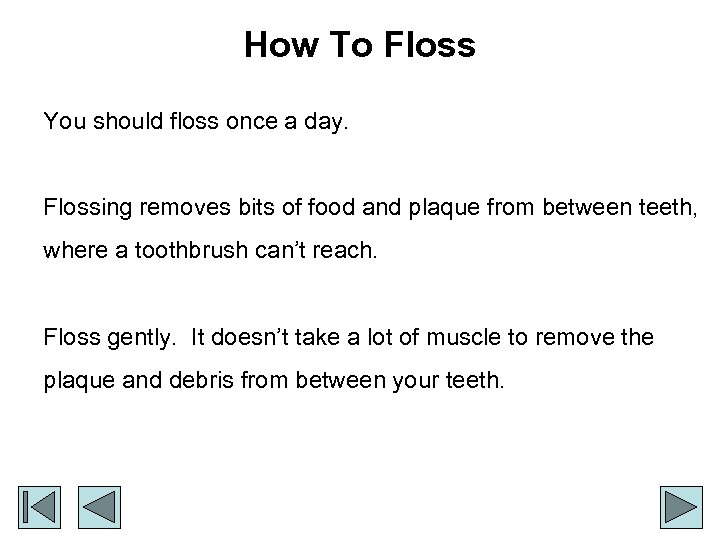 How To Floss

You should floss once a day.

Flossing removes bits of food and plaque from between teeth, where a toothbrush can’t reach.

Floss gently.  It doesn’t take a lot of muscle to remove the plaque and debris from between your teeth.